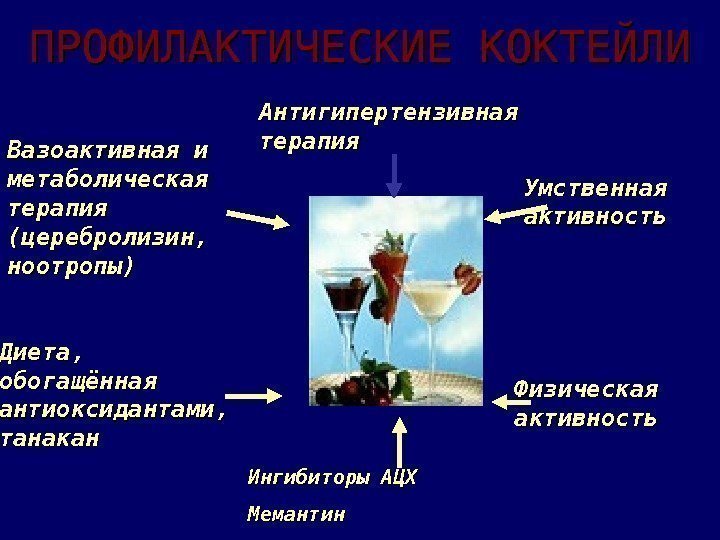 ПРОФИЛАКТИЧЕСКИЕ КОКТЕЙЛИ

Антигипертензивная терапия

Вазоактивная и метаболическая терапия (церебролизин, ноотропы)

Умственная активность

Диета, обогащённая антиоксидантами, танакан

Физическая активность

Ингибиторы АЦХ

Мемантин